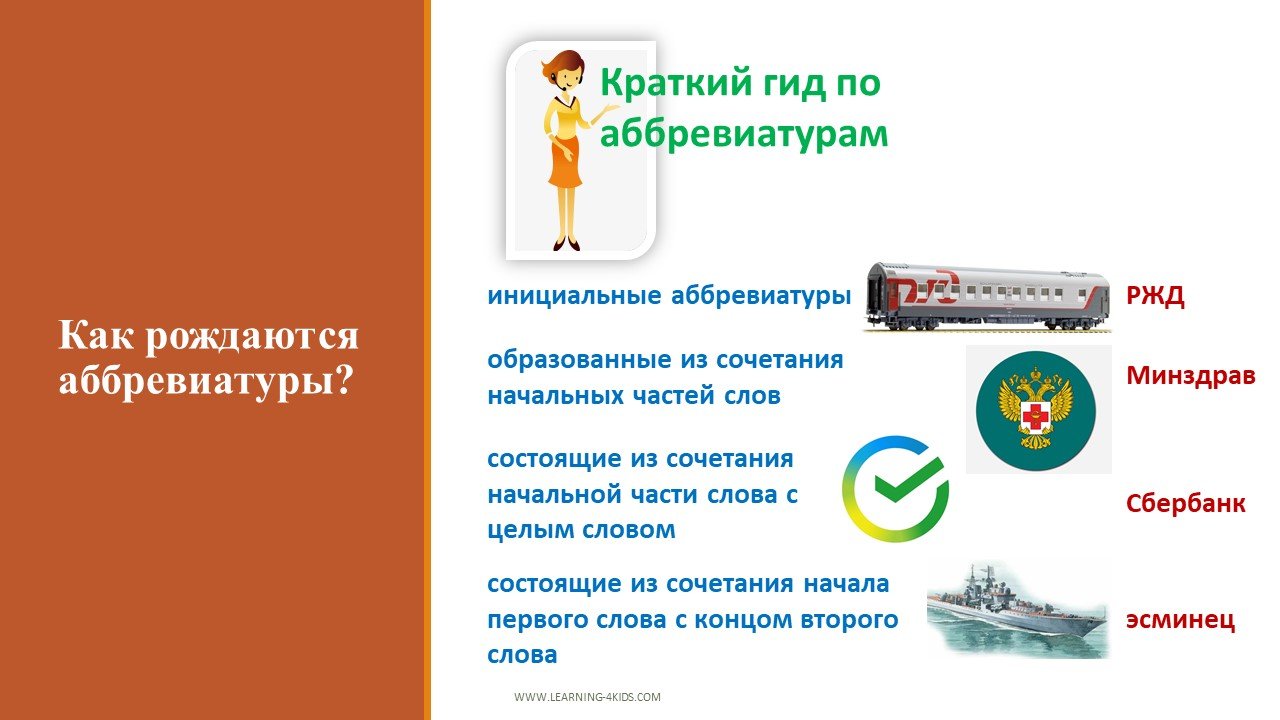 Как рождаются аббревиатуры?

Краткий гид по аббревиатурам

инициальные аббревиатуры

РЖД

образованные из сочетания начальных частей слов

Минздрав

состоящие из сочетания начальной части слова с целым словом

Сбербанк

состоящие из сочетания начала первого слова с концом второго слова

эсминец

WWW.LEARNING-4KIDS.COM